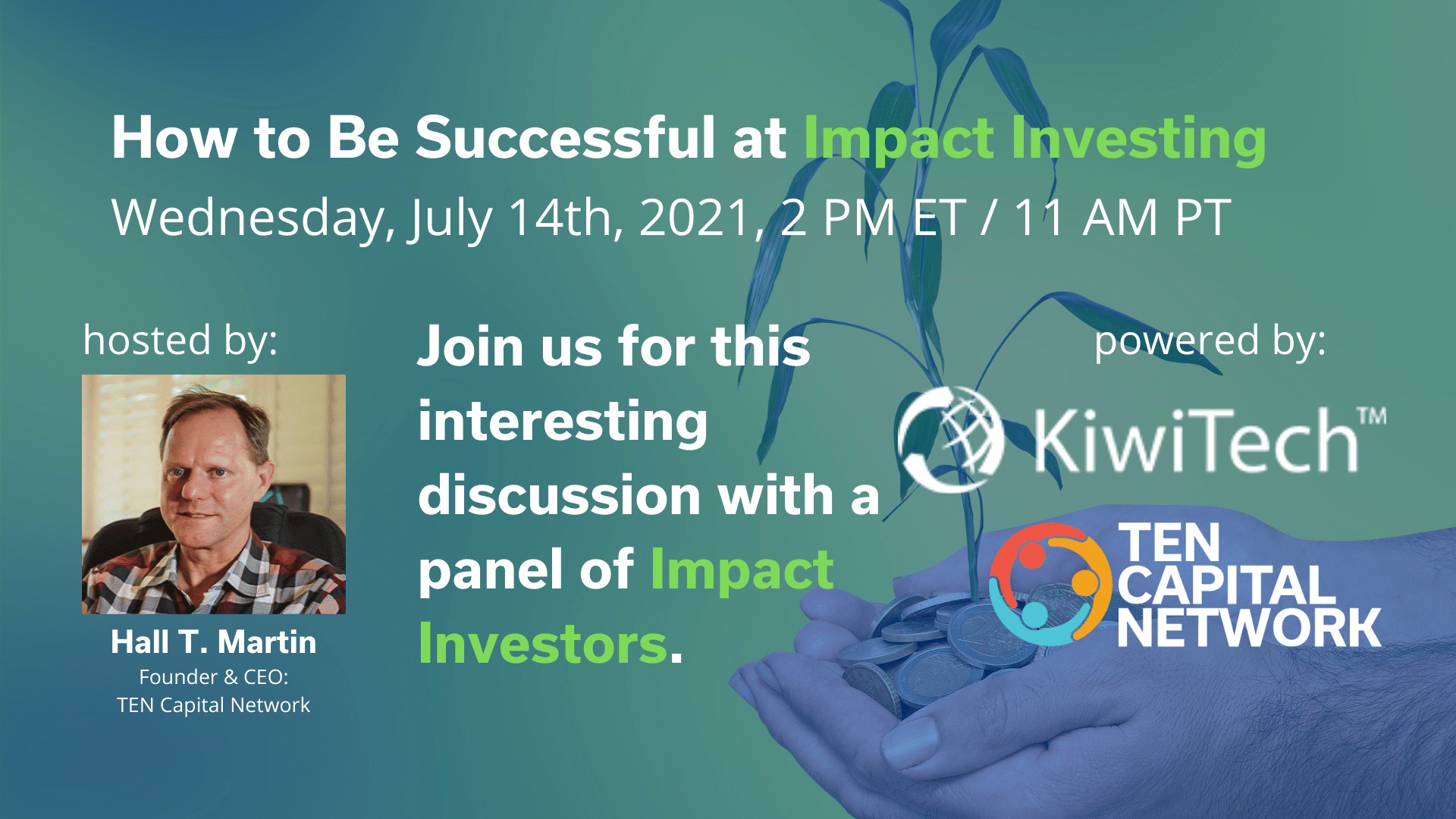 How to Be Successful at Impact Investing
Wednesday, July 14th, 2021, 2 PM ET / 11 AM PT

hosted by:

Hall T. Martin
Founder & CEO:
TEN Capital Network

Join us for this interesting discussion with a panel of Impact Investors.

powered by:

KiwiTech™

TEN CAPITAL NETWORK